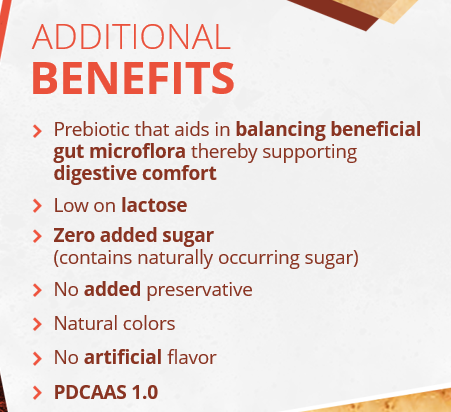 ADDITIONAL
BENEFITS

› Prebiotic that aids in balancing beneficial gut microflora thereby supporting digestive comfort

› Low on lactose

› Zero added sugar
(contains naturally occurring sugar)

› No added preservative

› Natural colors

› No artificial flavor

› PDCAAS 1.0